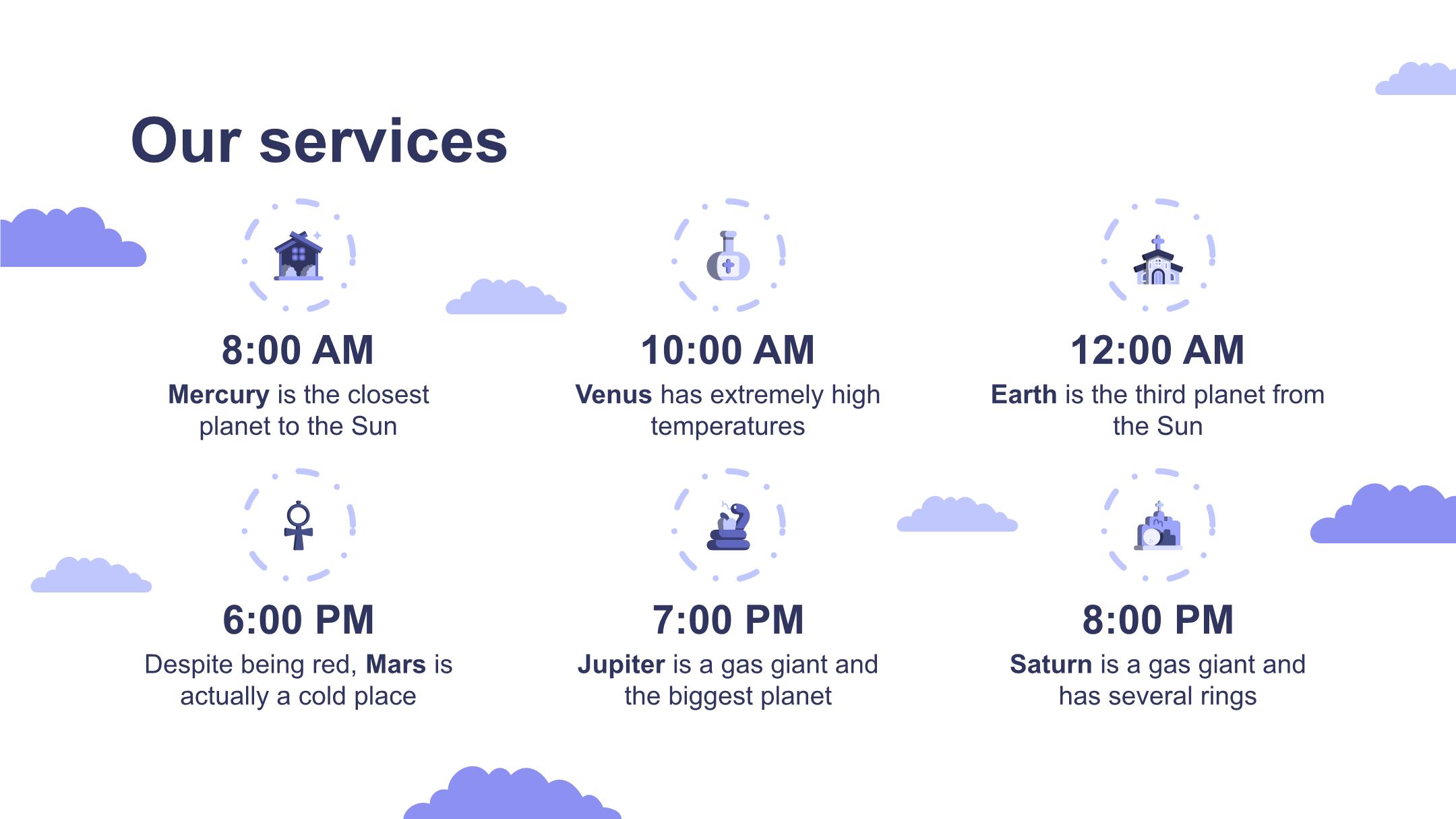 Our services

8:00 AM
Mercury is the closest planet to the Sun

10:00 AM
Venus has extremely high temperatures

12:00 AM
Earth is the third planet from the Sun

6:00 PM
Despite being red, Mars is actually a cold place

7:00 PM
Jupiter is a gas giant and the biggest planet

8:00 PM
Saturn is a gas giant and has several rings